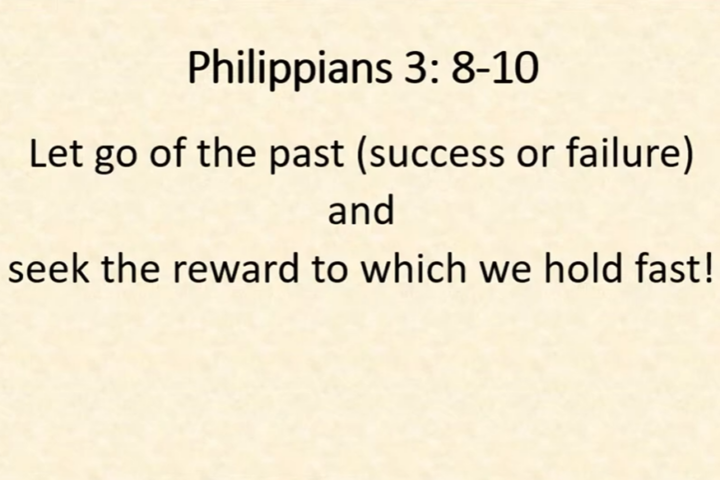 Philippians 3: 8-10

Let go of the past (success or failure)
and
seek the reward to which we hold fast!